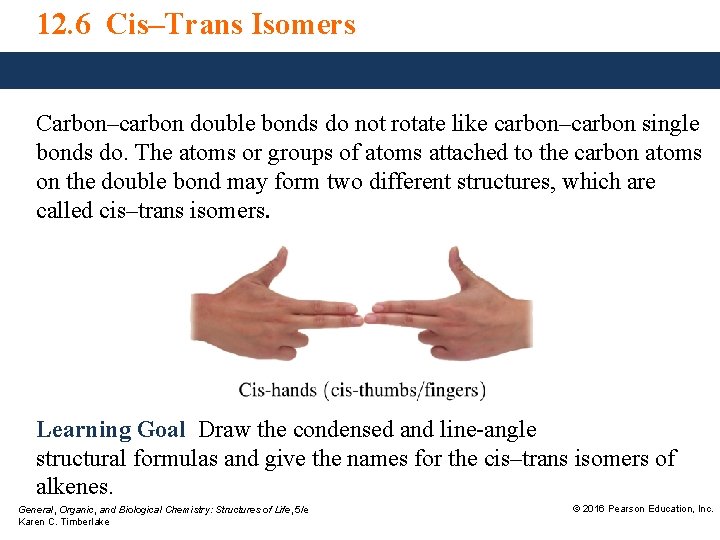 12.6 Cis–Trans Isomers

Carbon–carbon double bonds do not rotate like carbon–carbon single bonds do. The atoms or groups of atoms attached to the carbon atoms on the double bond may form two different structures, which are called cis–trans isomers.

Cis-hands (cis-thumbs/fingers)

Learning Goal Draw the condensed and line-angle structural formulas and give the names for the cis–trans isomers of alkenes.

General, Organic, and Biological Chemistry: Structures of Life, 5/e
Karen C. Timberlake

© 2016 Pearson Education, Inc.